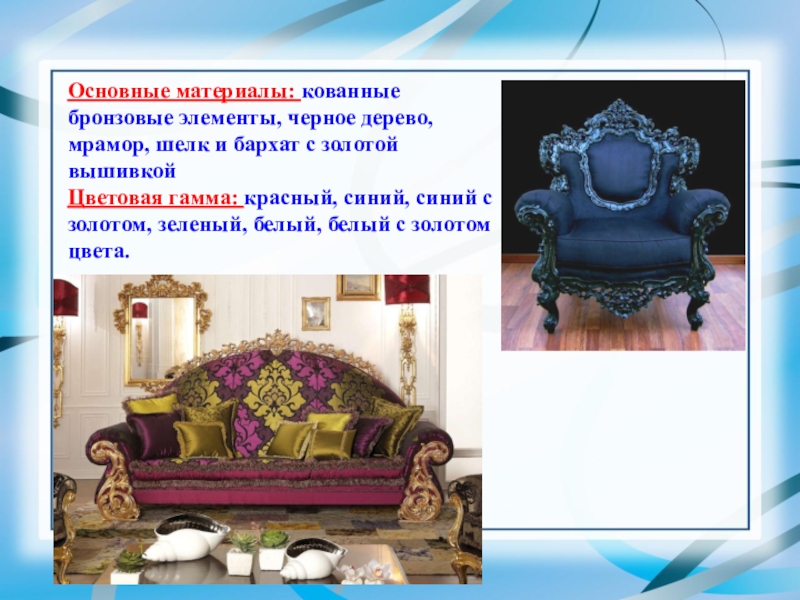 Основные материалы: кованные бронзовые элементы, черное дерево, мрамор, шелк и бархат с золотой вышивкой
Цветовая гамма: красный, синий, синий с золотом, зеленый, белый, белый с золотом цвета.